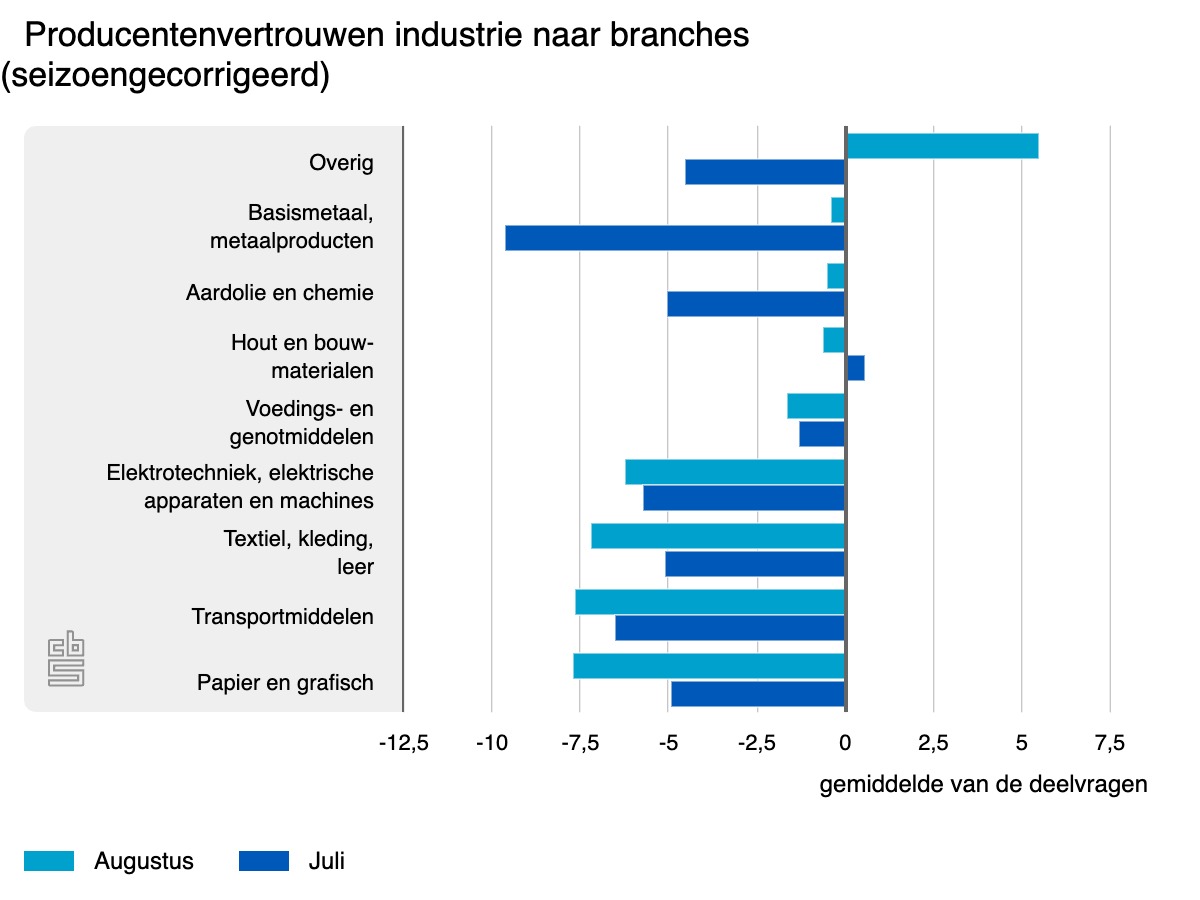 Producentenvertrouwen industrie naar branches (seizoengecorrigeerd)

Overig
Basismetaal, metaalproducten
Aardolie en chemie
Hout en bouwmaterialen
Voedings- en genotmiddelen
Elektrotechniek, elektrische apparaten en machines
Textiel, kleding, leer
Transportmiddelen
Papier en grafisch

-12,5 -10 -7,5 -5 -2,5 0 2,5 5 7,5

gemiddelde van de deelvragen

Augustus Juli